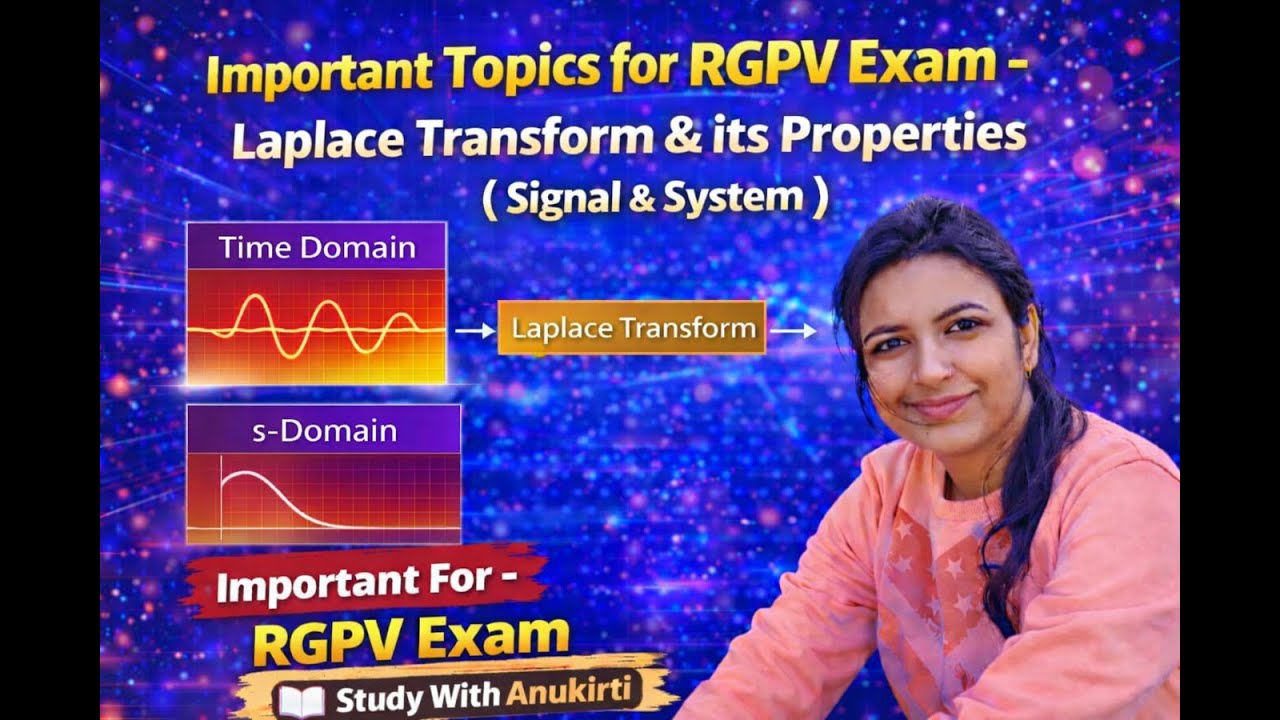 Important Topics for RGPV Exam - Laplace Transform & its Properties
( Signal & System )

Time Domain

Laplace Transform

s-Domain

Important For -
RGPV Exam

Study With Anukirti